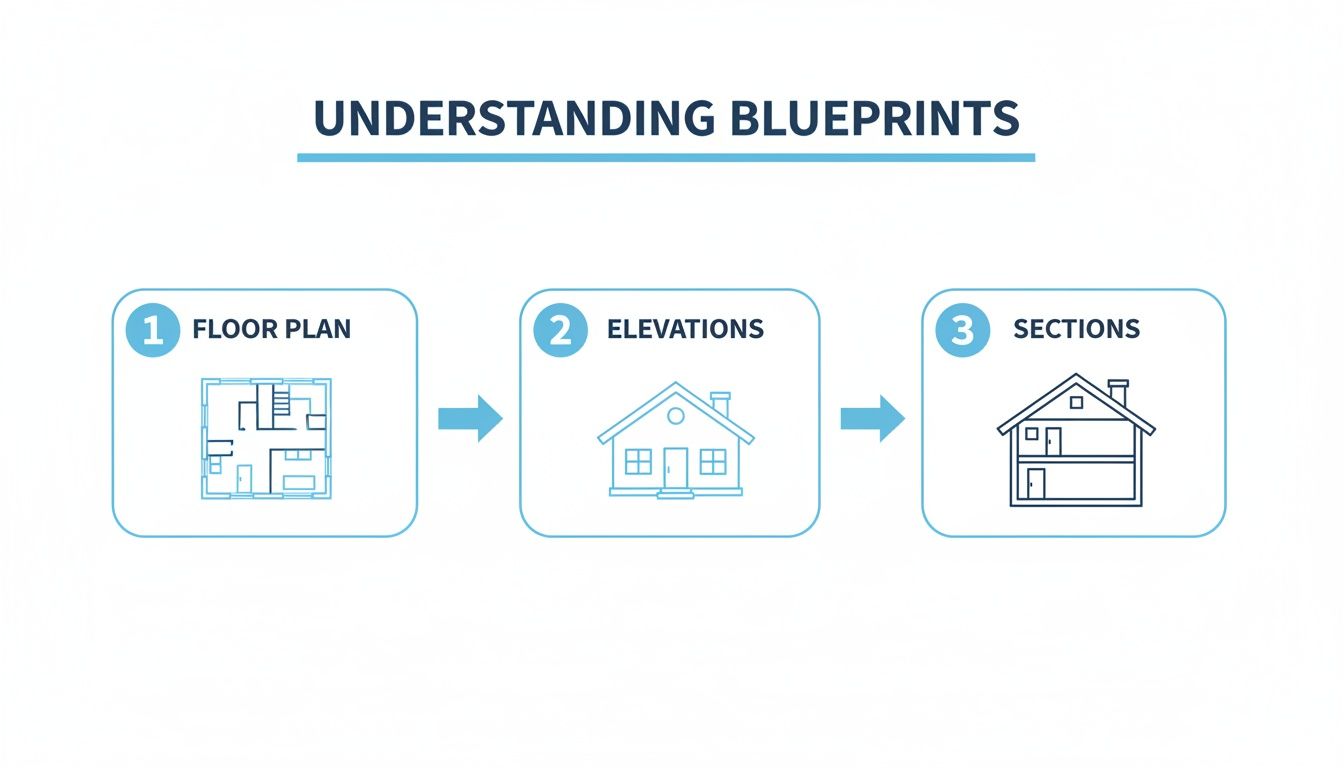 UNDERSTANDING BLUEPRINTS

1 FLOOR PLAN

2 ELEVATIONS

3 SECTIONS